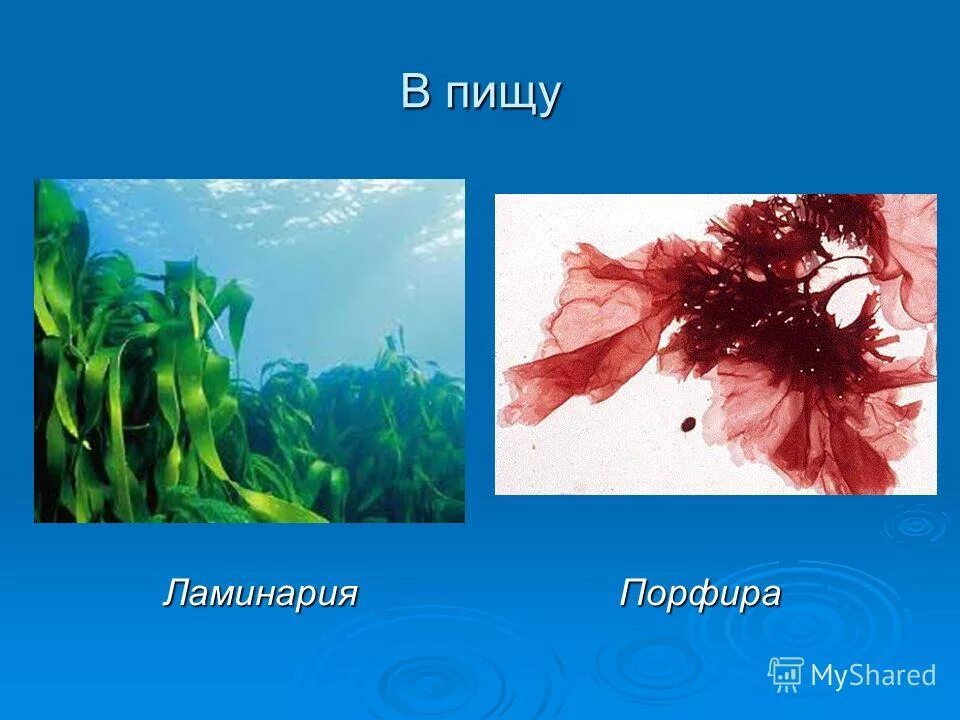 В пищу

Ламинария

Порфира

MyShared